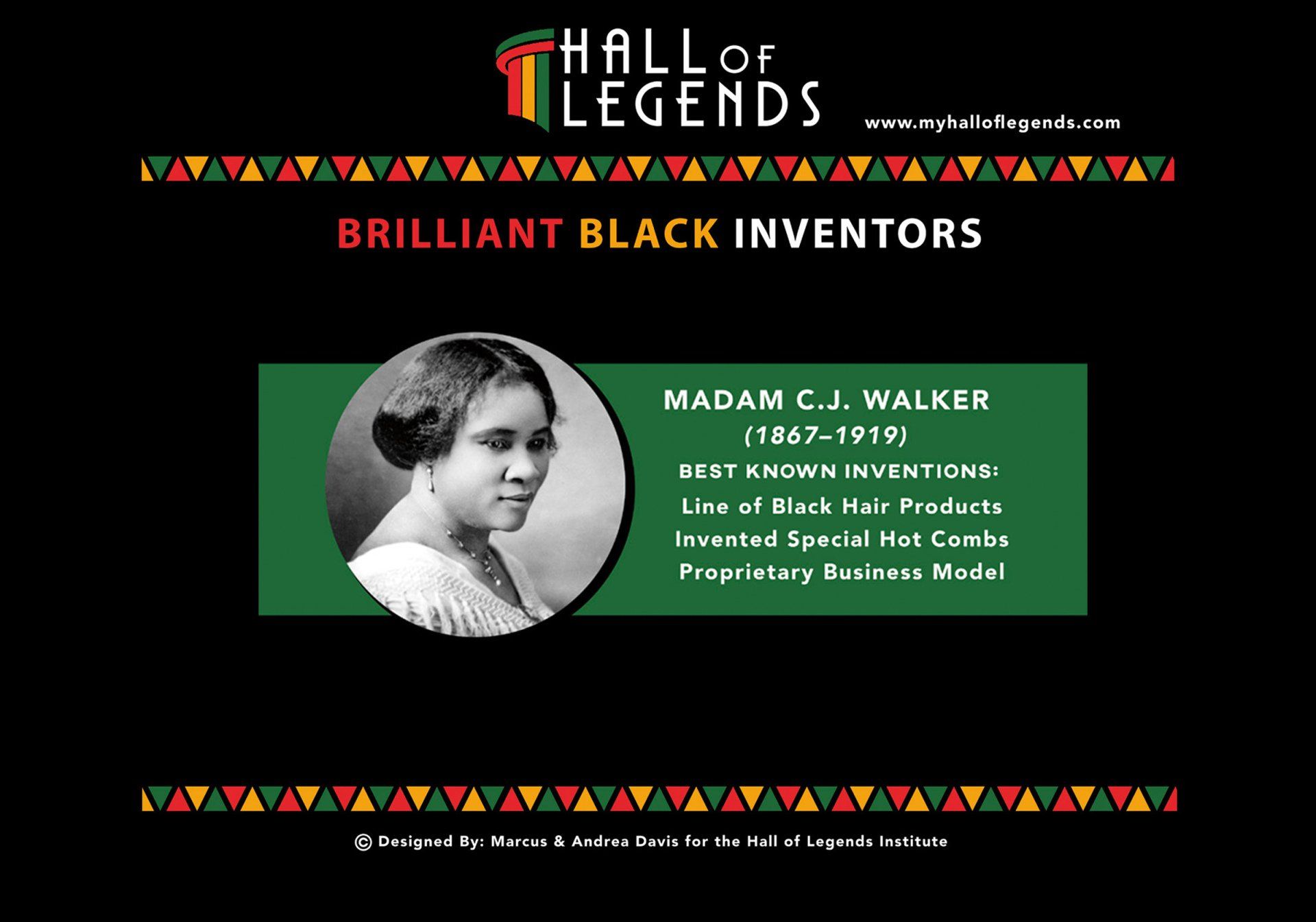 HALL OF LEGENDS

www.myhalloflegends.com

BRILLIANT BLACK INVENTORS

MADAM C.J. WALKER
(1867–1919)
BEST KNOWN INVENTIONS:
Line of Black Hair Products
Invented Special Hot Combs
Proprietary Business Model

© Designed By: Marcus & Andrea Davis for the Hall of Legends Institute